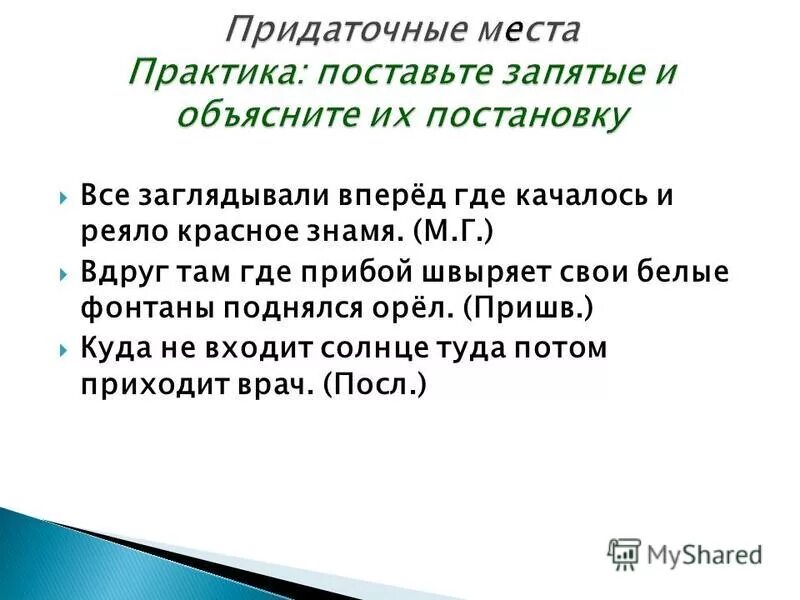 Придаточные места
Практика: поставьте запятые и объясните их постановку

Все заглядывали вперёд где качалось и реяло красное знамя. (М.Г.)

Вдруг там где прибой швыряет свои белые фонтаны поднялся орёл. (Пришв.)

Куда не входит солнце туда потом приходит врач. (Посл.)

MyShared